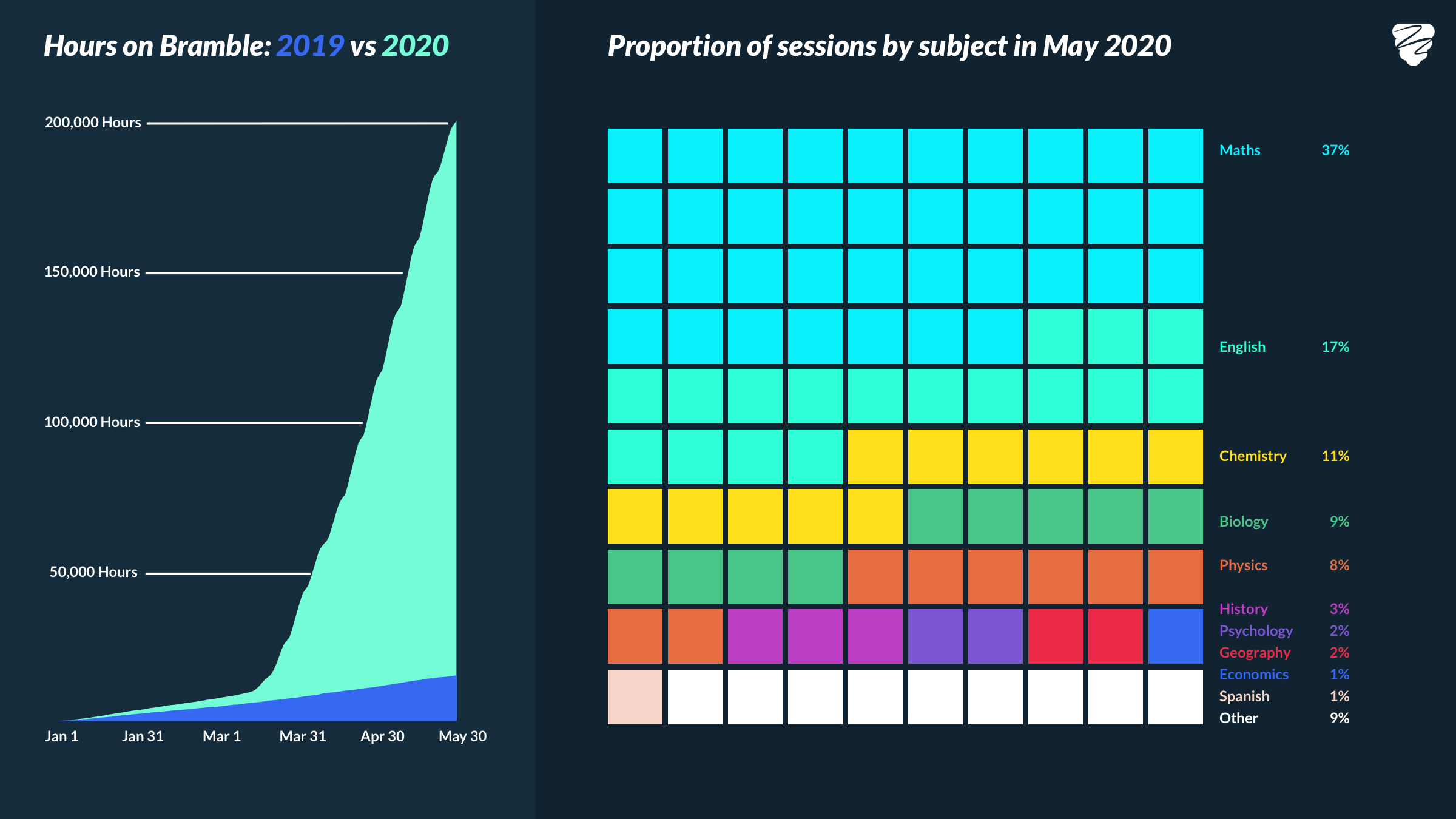 Hours on Bramble: 2019 vs 2020

200,000 Hours
150,000 Hours
100,000 Hours
50,000 Hours

Jan 1
Jan 31
Mar 1
Mar 31
Apr 30
May 30

Proportion of sessions by subject in May 2020

Maths 37%
English 17%
Chemistry 11%
Biology 9%
Physics 8%
History 3%
Psychology 2%
Geography 2%
Economics 1%
Spanish 1%
Other 9%